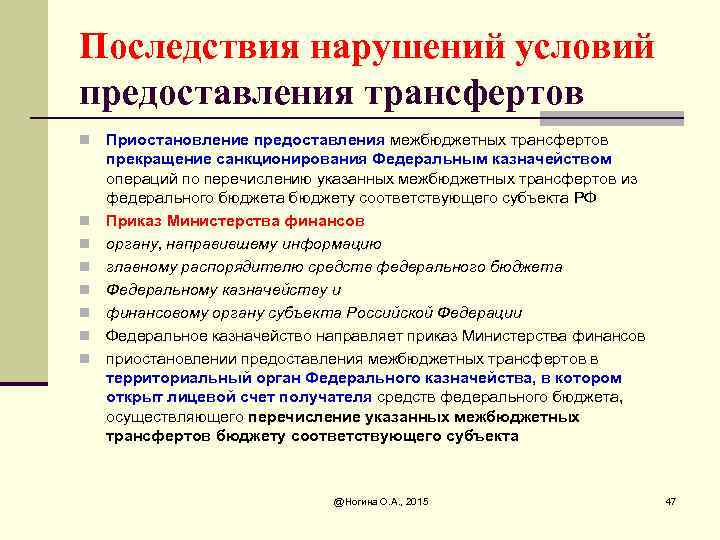 Последствия нарушений условий предоставления трансфертов

Приостановление предоставления межбюджетных трансфертов прекращение санкционирования Федеральным казначейством операций по перечислению указанных межбюджетных трансфертов из федерального бюджета бюджету соответствующего субъекта РФ

Приказ Министерства финансов

органу, направившему информацию

главному распорядителю средств федерального бюджета

Федеральному казначейству и

финансовому органу субъекта Российской Федерации

Федеральное казначейство направляет приказ Министерства финансов

приостановлении предоставления межбюджетных трансфертов в территориальный орган Федерального казначейства, в котором открыт лицевой счет получателя средств федерального бюджета, осуществляющего перечисление указанных межбюджетных трансфертов бюджету соответствующего субъекта

@Ногина О.А., 2015

47